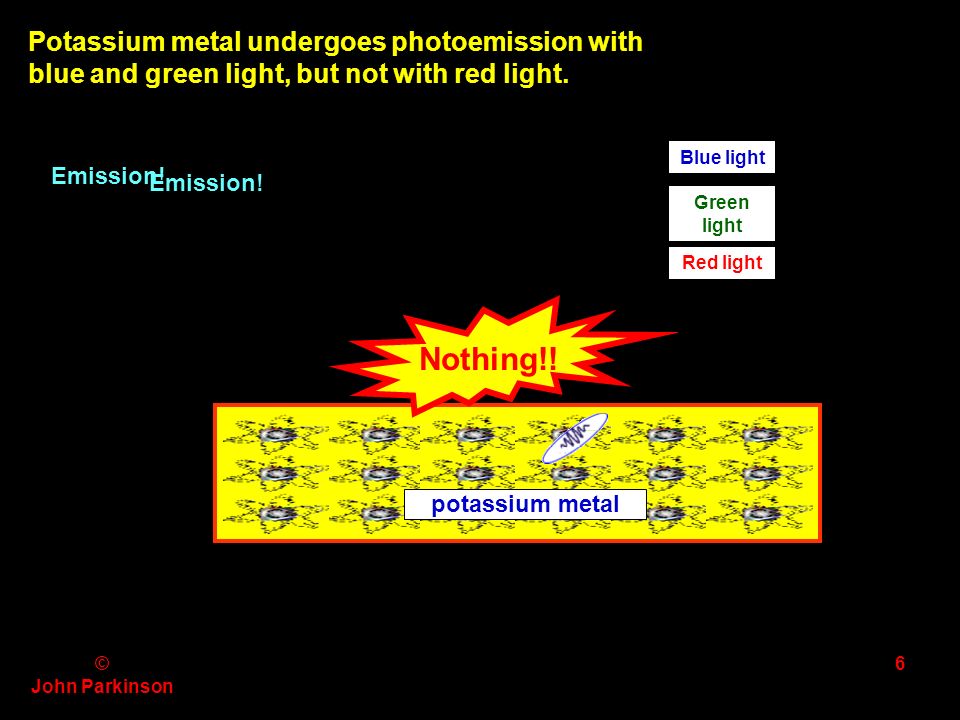 Potassium metal undergoes photoemission with blue and green light, but not with red light.

Emission! Emission!

Blue light

Green light

Red light

Nothing!!

potassium metal

© John Parkinson

6